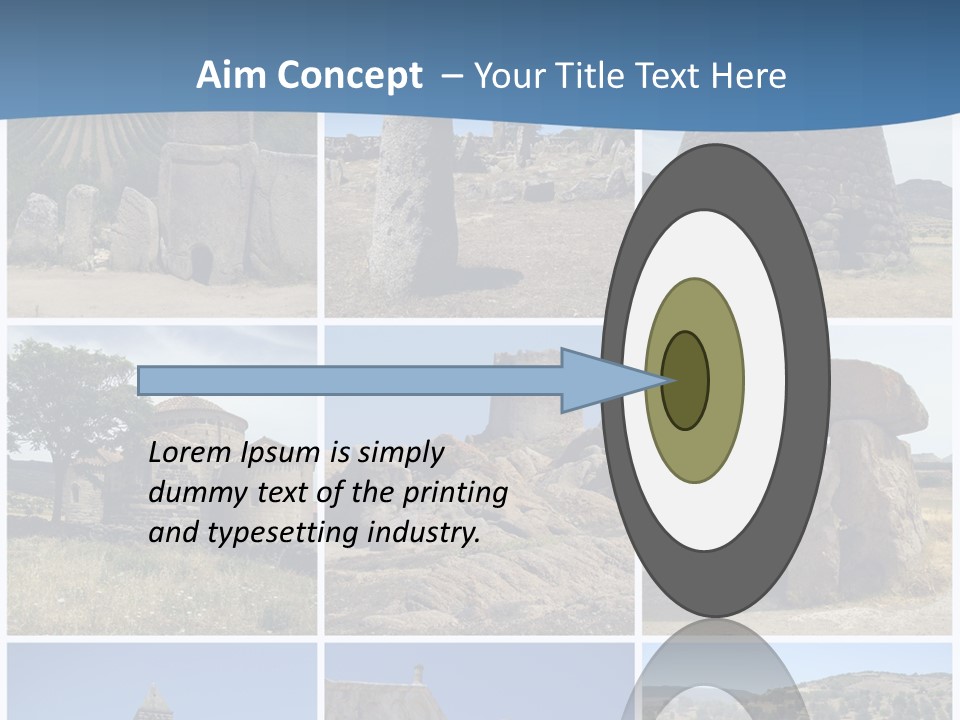 Aim Concept – Your Title Text Here

Lorem Ipsum is simply dummy text of the printing and typesetting industry.